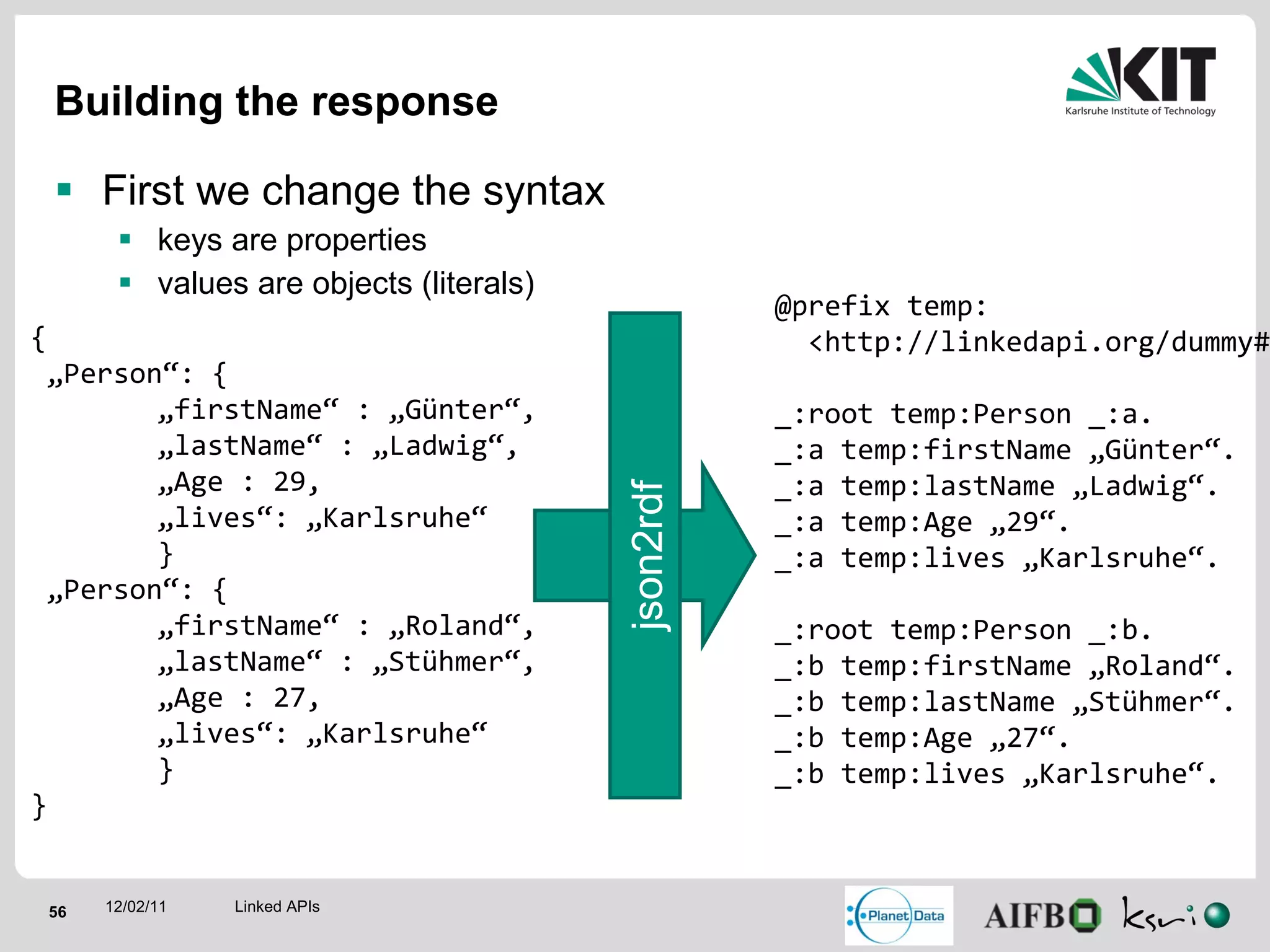 Building the response

KIT
Karlsruhe Institute of Technology

▪ First we change the syntax
▪ keys are properties
▪ values are objects (literals)

{
„Person“: {
„firstName“ : „Günter“,
„lastName“ : „Ladwig“,
„Age : 29,
„lives“: „Karlsruhe“
}
„Person“: {
„firstName“ : „Roland“,
„lastName“ : „Stühmer“,
„Age : 27,
„lives“: „Karlsruhe“
}
}

json2rdf

@prefix temp:
<http://linkedapi.org/dummy#

_:root temp:Person _:a.
_:a temp:firstName „Günter“.
_:a temp:lastName „Ladwig“.
_:a temp:Age „29“.
_:a temp:lives „Karlsruhe“.

_:root temp:Person _:b.
_:b temp:firstName „Roland“.
_:b temp:lastName „Stühmer“.
_:b temp:Age „27“.
_:b temp:lives „Karlsruhe“.

56 12/02/11 Linked APIs

Planet Data AIFB ksri